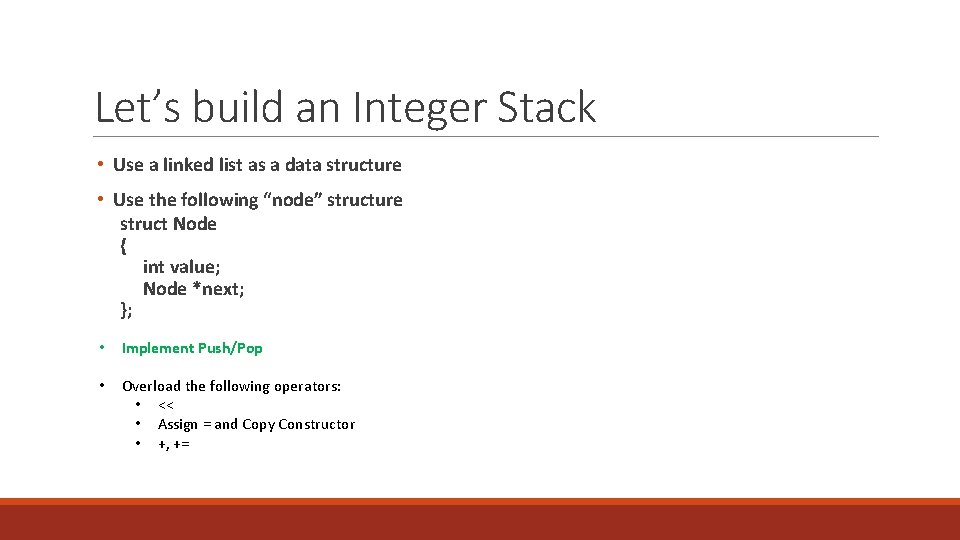 Let’s build an Integer Stack

• Use a linked list as a data structure

• Use the following “node” structure
struct Node
{
int value;
Node *next;
};

• Implement Push/Pop

• Overload the following operators:
• <<
• Assign = and Copy Constructor
• +, +=